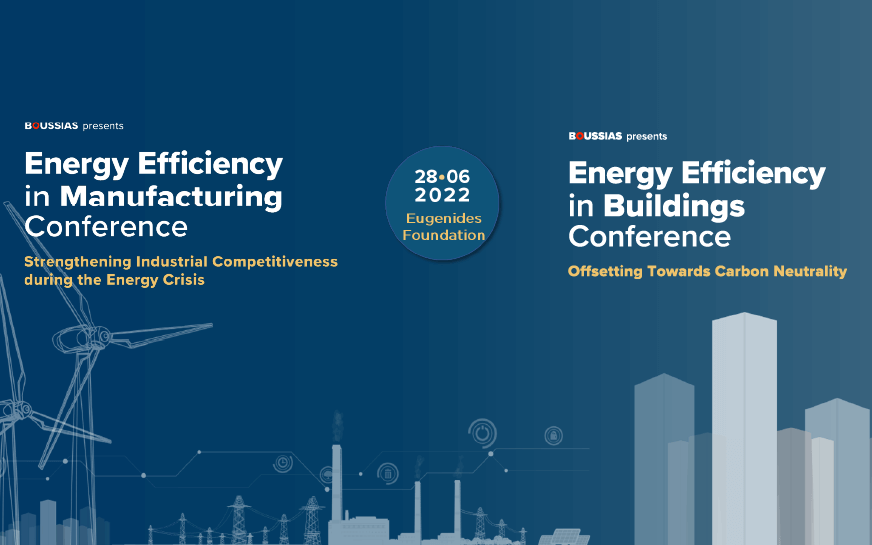 BOUSSIAS presents

Energy Efficiency in Manufacturing Conference

Strengthening Industrial Competitiveness during the Energy Crisis

28•06 2022

Eugenides Foundation

BOUSSIAS presents

Energy Efficiency in Buildings Conference

Offsetting Towards Carbon Neutrality